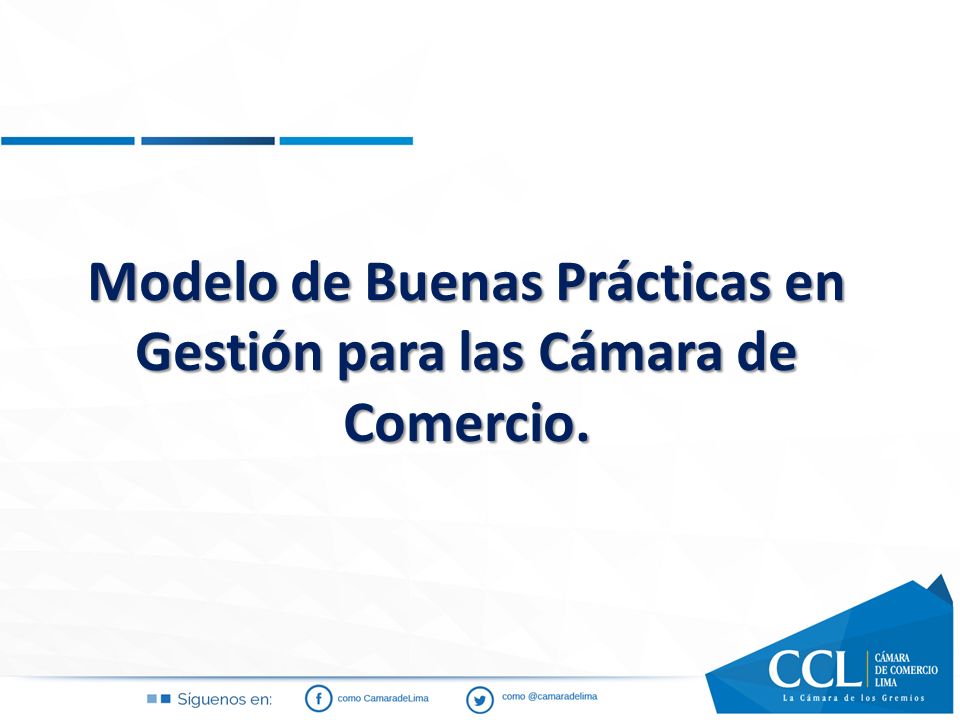 Modelo de Buenas Prácticas en Gestión para las Cámara de Comercio.

Síguenos en: como CamaradeLima como @camaradelima

CCL CÁMARA DE COMERCIO LIMA
La Cámara de los Gremios